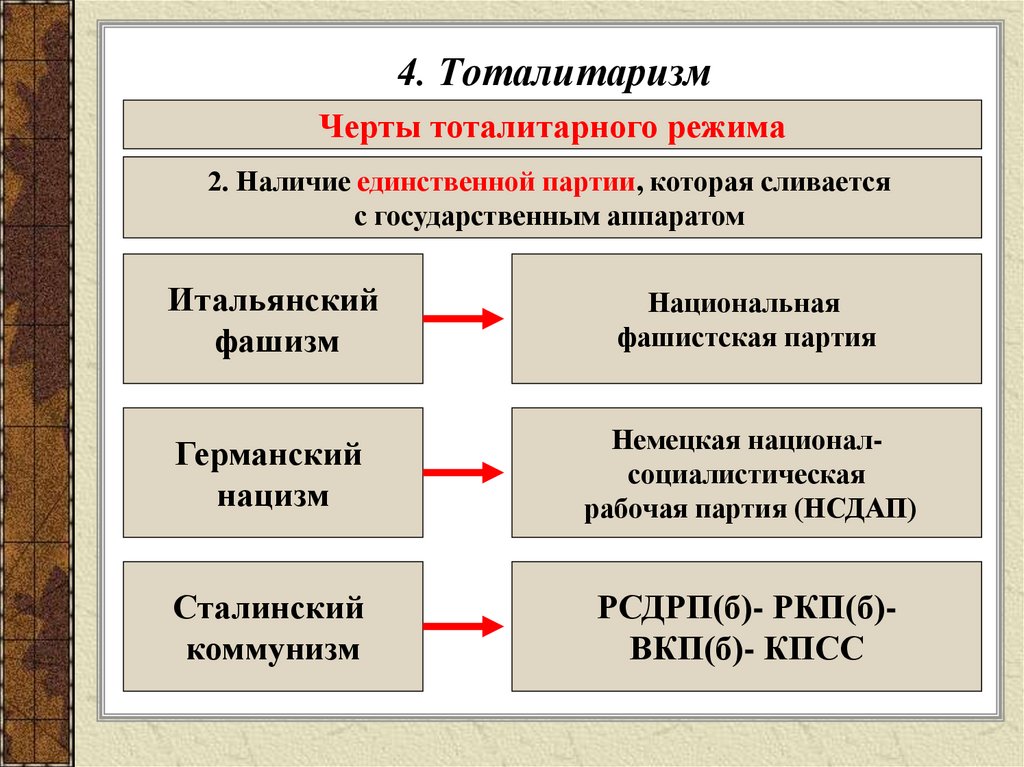 4. Тоталитаризм

Черты тоталитарного режима

2. Наличие единственной партии, которая сливается с государственным аппаратом

Итальянский фашизм

Национальная фашистская партия

Германский нацизм

Немецкая национал-социалистическая рабочая партия (НСДАП)

Сталинский коммунизм

РСДРП(б)- РКП(б)- ВКП(б)- КПСС